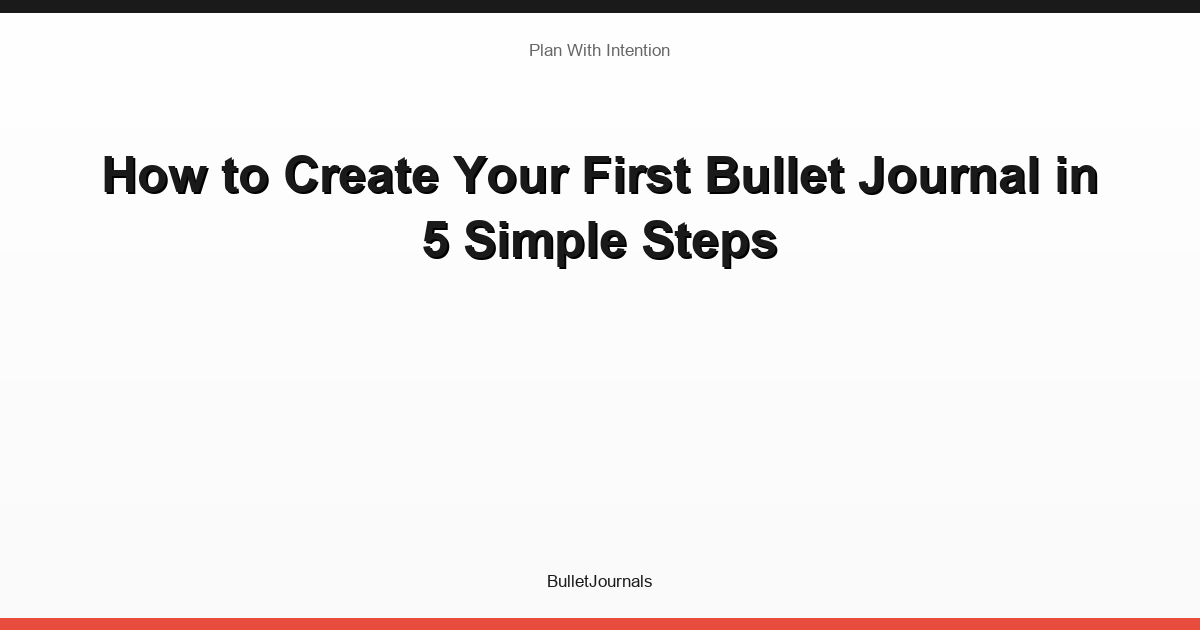 Plan With Intention

How to Create Your First Bullet Journal in 5 Simple Steps

BulletJournals